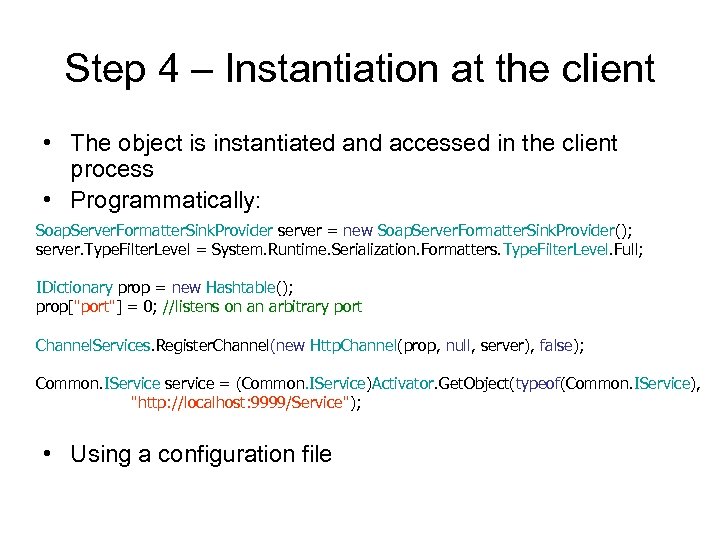 Step 4 – Instantiation at the client

• The object is instantiated and accessed in the client process
• Programmatically:

SoapServerFormatterSinkProvider server = new SoapServerFormatterSinkProvider();
server.TypeFilterLevel = System.Runtime.Serialization.Formatters.TypeFilterLevel.Full;

IDictionary prop = new Hashtable();
prop["port"] = 0; //listens on an arbitrary port

ChannelServices.RegisterChannel(new HttpChannel(prop, null, server), false);

Common.IService service = (Common.IService)Activator.GetObject(typeof(Common.IService), "http://localhost:9999/Service");

• Using a configuration file